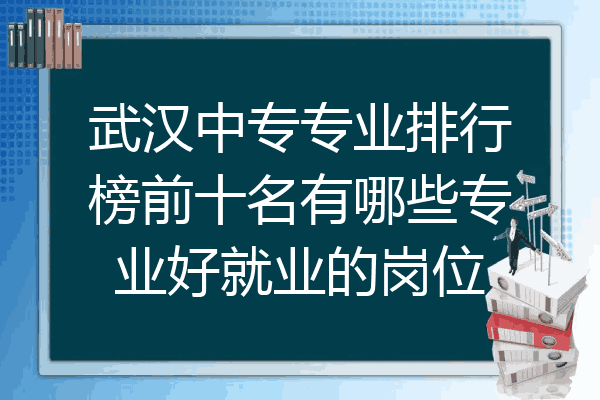 武汉中专专业排行榜前十名有哪些专业好就业的岗位